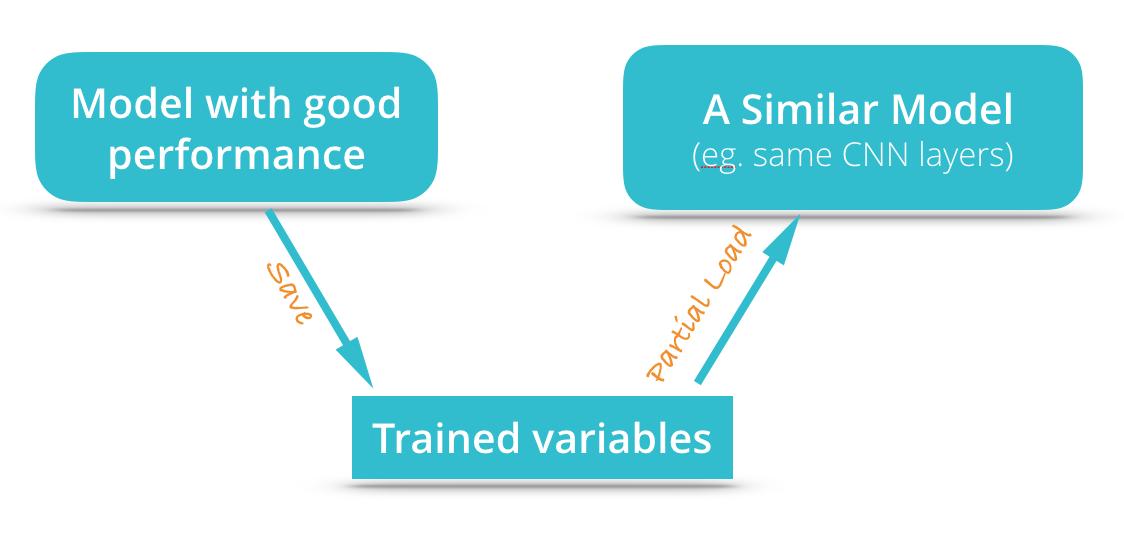 Model with good performance

A Similar Model
(eg. same CNN layers)

Save

Partial Load

Trained variables